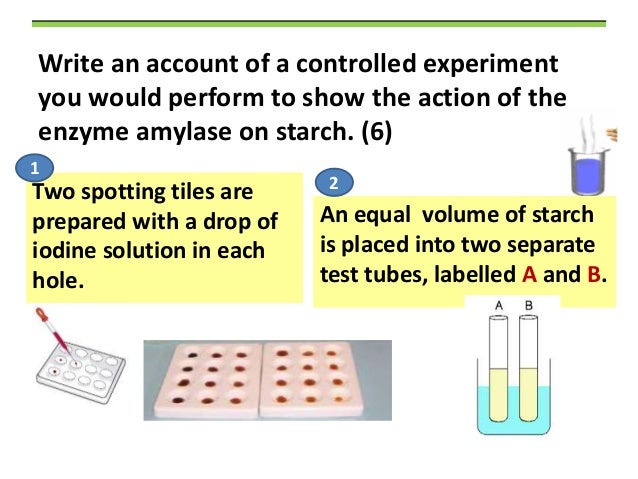 Write an account of a controlled experiment you would perform to show the action of the enzyme amylase on starch. (6)

1

Two spotting tiles are prepared with a drop of iodine solution in each hole.

2

An equal volume of starch is placed into two separate test tubes, labelled A and B.

A B